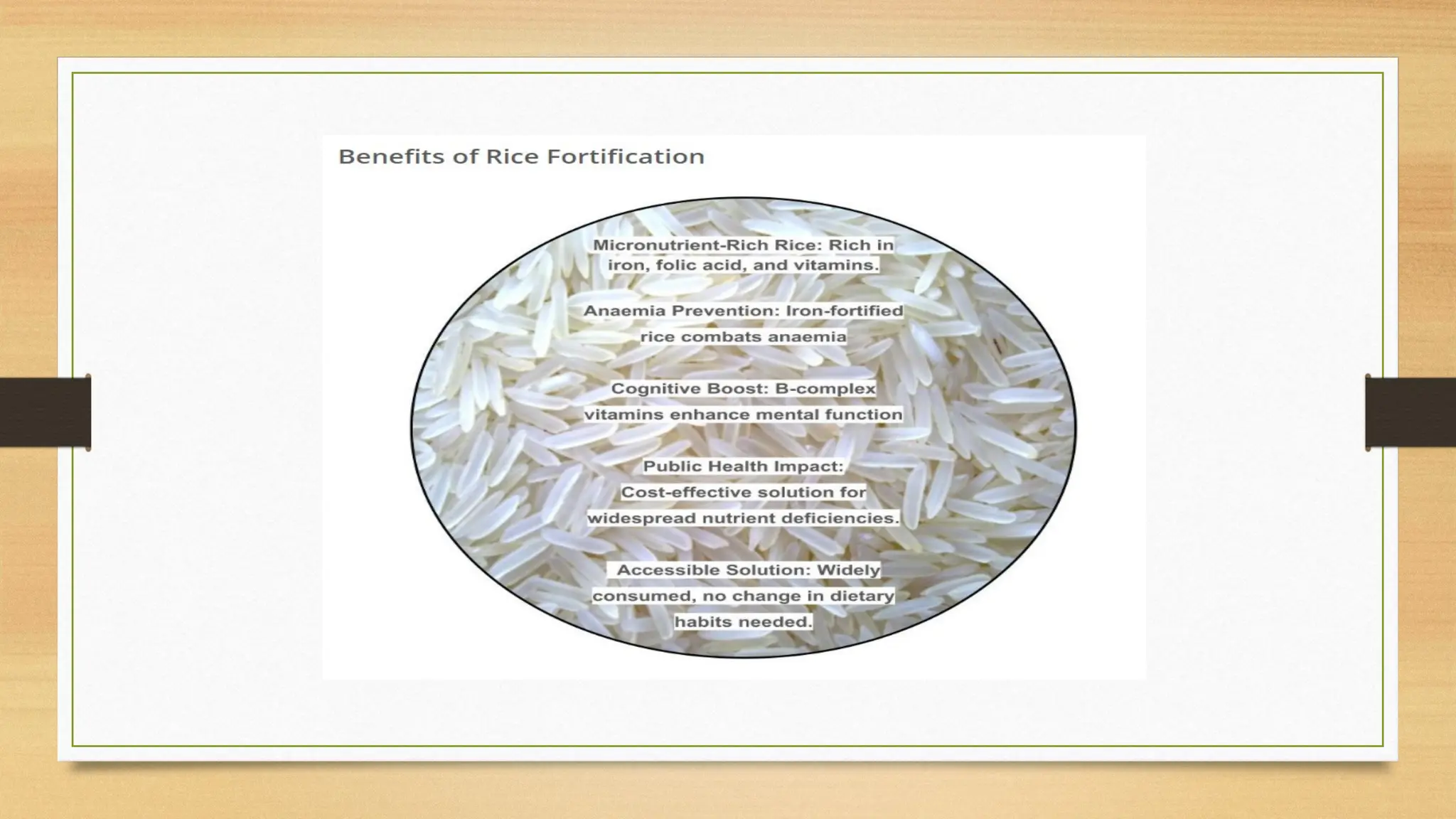 Benefits of Rice Fortification

Micronutrient-Rich Rice: Rich in iron, folic acid, and vitamins.

Anaemia Prevention: Iron-fortified rice combats anaemia

Cognitive Boost: B-complex vitamins enhance mental function

Public Health Impact: Cost-effective solution for widespread nutrient deficiencies.

Accessible Solution: Widely consumed, no change in dietary habits needed.